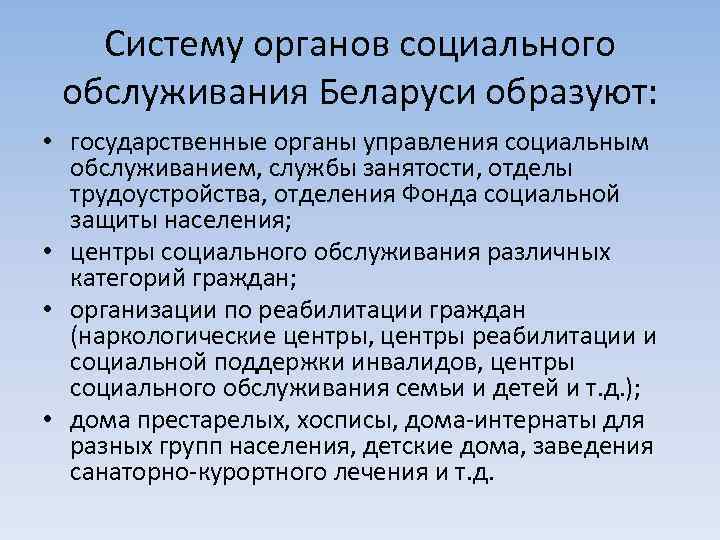 Систему органов социального обслуживания Беларуси образуют:

• государственные органы управления социальным обслуживанием, службы занятости, отделы трудоустройства, отделения Фонда социальной защиты населения;
• центры социального обслуживания различных категорий граждан;
• организации по реабилитации граждан (наркологические центры, центры реабилитации и социальной поддержки инвалидов, центры социального обслуживания семьи и детей и т.д.);
• дома престарелых, хосписы, дома-интернаты для разных групп населения, детские дома, заведения санаторно-курортного лечения и т.д.